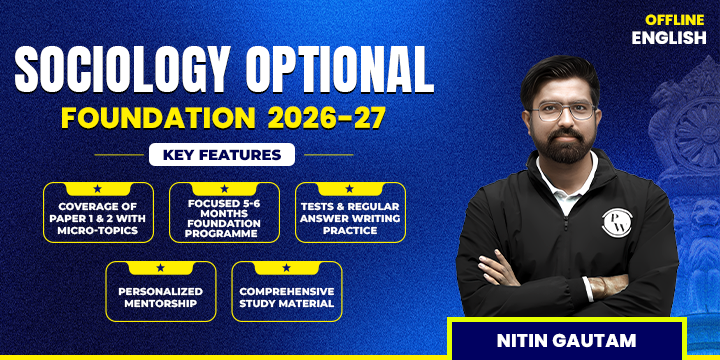 OFFLINE
ENGLISH

SOCIOLOGY OPTIONAL
FOUNDATION 2026-27

KEY FEATURES

COVERAGE OF PAPER 1 & 2 WITH MICRO-TOPICS

FOCUSED 5-6 MONTHS FOUNDATION PROGRAMME

TESTS & REGULAR ANSWER WRITING PRACTICE

PERSONALIZED MENTORSHIP

COMPREHENSIVE STUDY MATERIAL

PW

NITIN GAUTAM